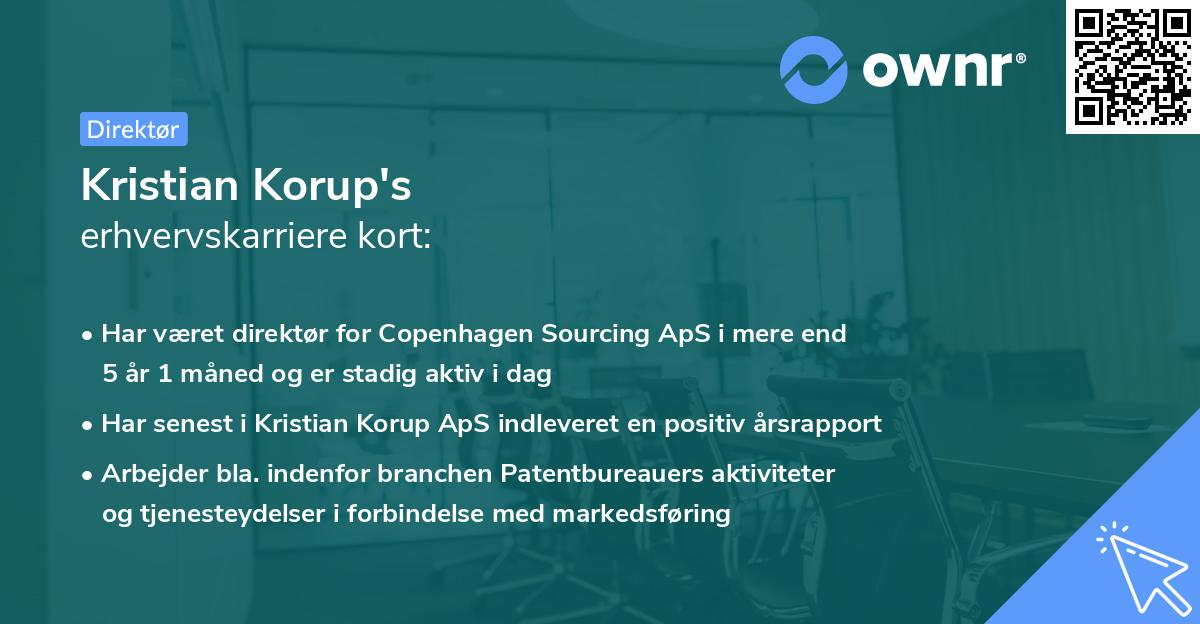 ownr®

Direktør

Kristian Korup's
erhvervskarriere kort:

• Har været direktør for Copenhagen Sourcing ApS i mere end 5 år 1 måned og er stadig aktiv i dag

• Har senest i Kristian Korup ApS indleveret en positiv årsrapport

• Arbejder bla. indenfor branchen Patentbureauers aktiviteter og tjenesteydelser i forbindelse med markedsføring